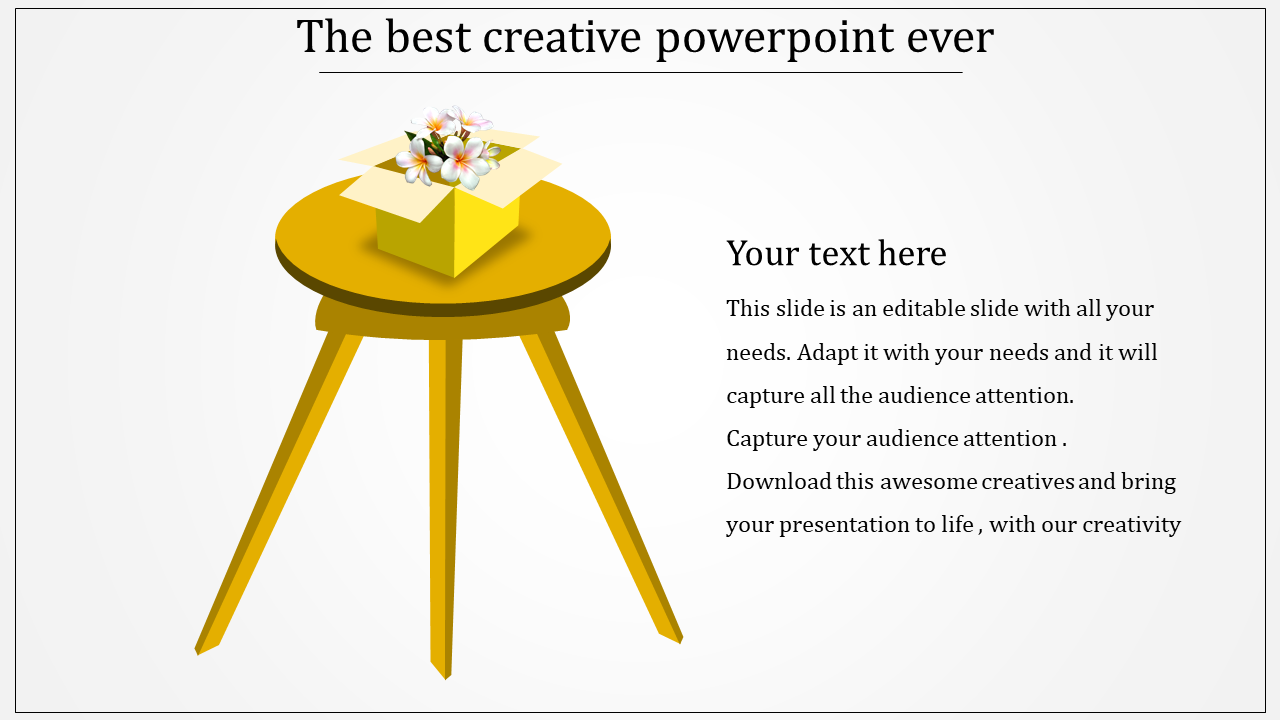 The best creative powerpoint ever

Your text here

This slide is an editable slide with all your needs. Adapt it with your needs and it will capture all the audience attention.
Capture your audience attention .
Download this awesome creatives and bring your presentation to life , with our creativity